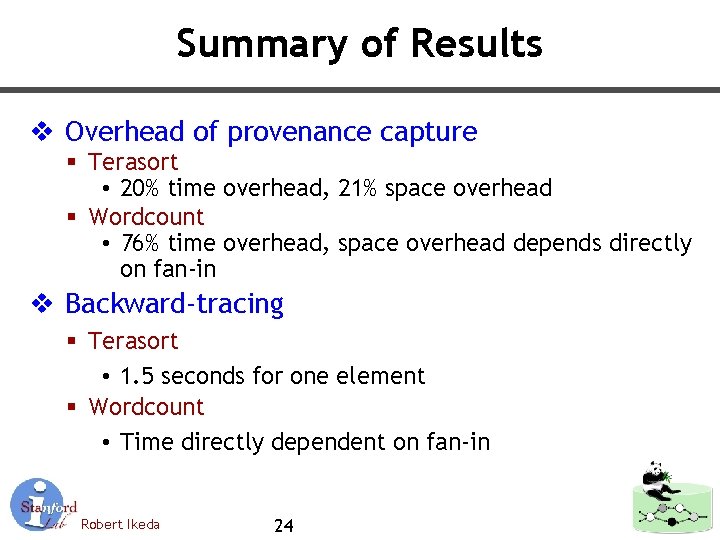 Summary of Results

❖ Overhead of provenance capture
▪ Terasort
• 20% time overhead, 21% space overhead
▪ Wordcount
• 76% time overhead, space overhead depends directly on fan-in

❖ Backward-tracing
▪ Terasort
• 1.5 seconds for one element
▪ Wordcount
• Time directly dependent on fan-in

Stanford
Lab
Robert Ikeda
24